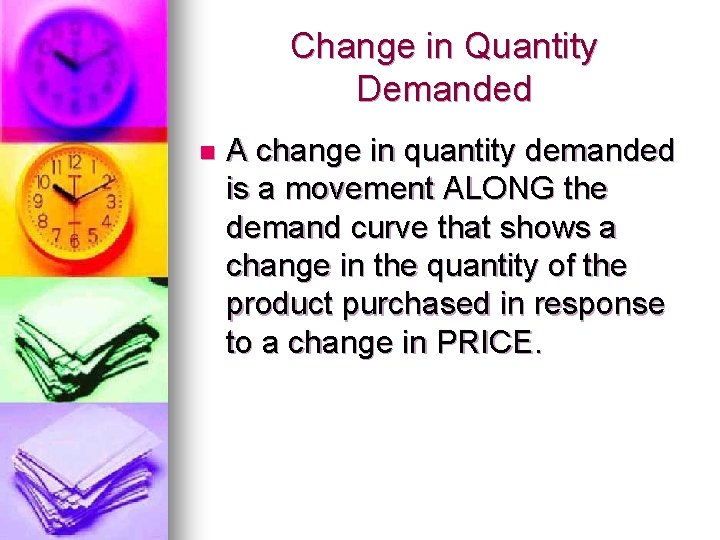 Change in Quantity Demanded

A change in quantity demanded is a movement ALONG the demand curve that shows a change in the quantity of the product purchased in response to a change in PRICE.